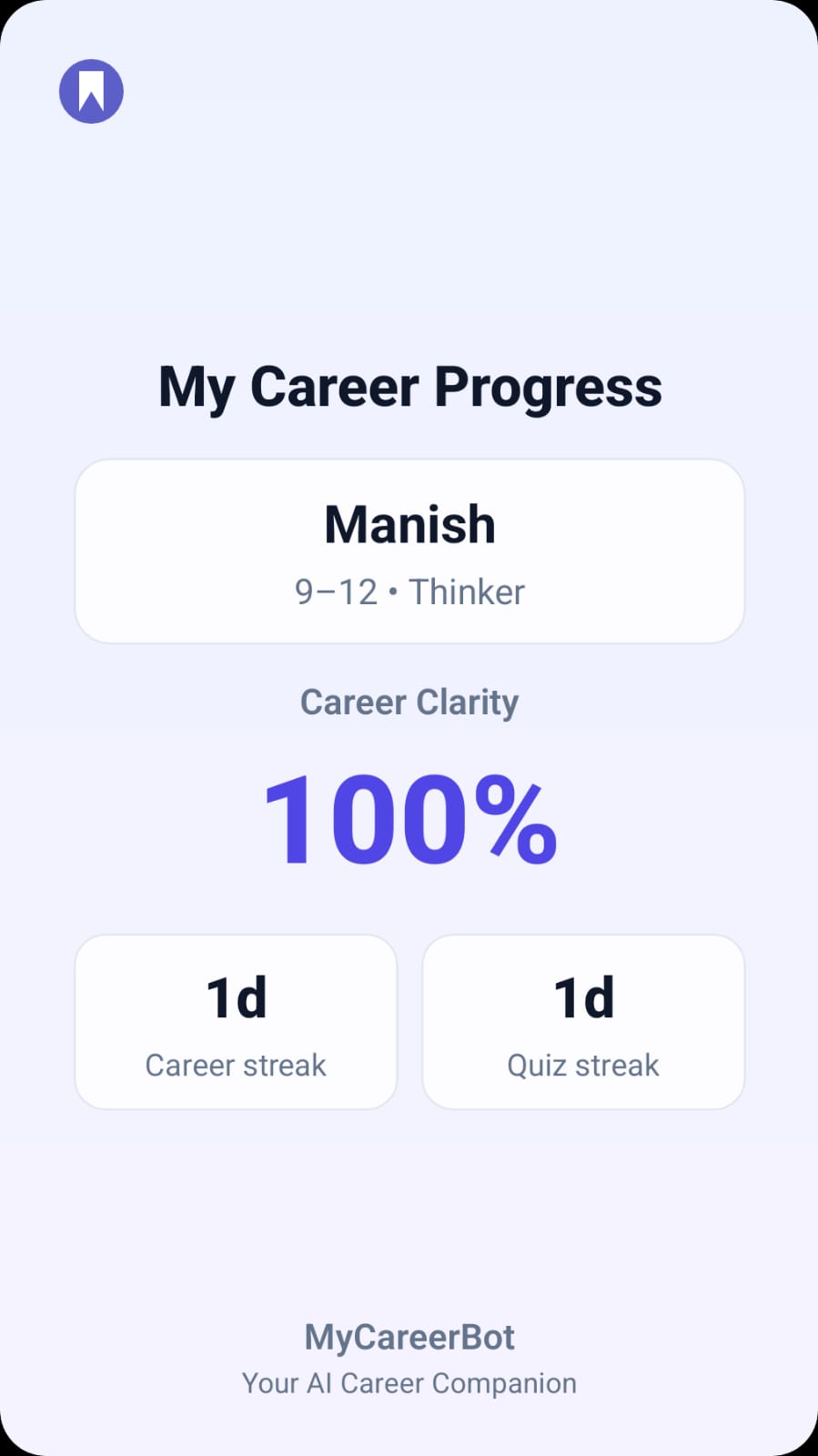 My Career Progress

Manish

9–12 • Thinker

Career Clarity

100%

1d

Career streak

1d

Quiz streak

MyCareerBot

Your AI Career Companion